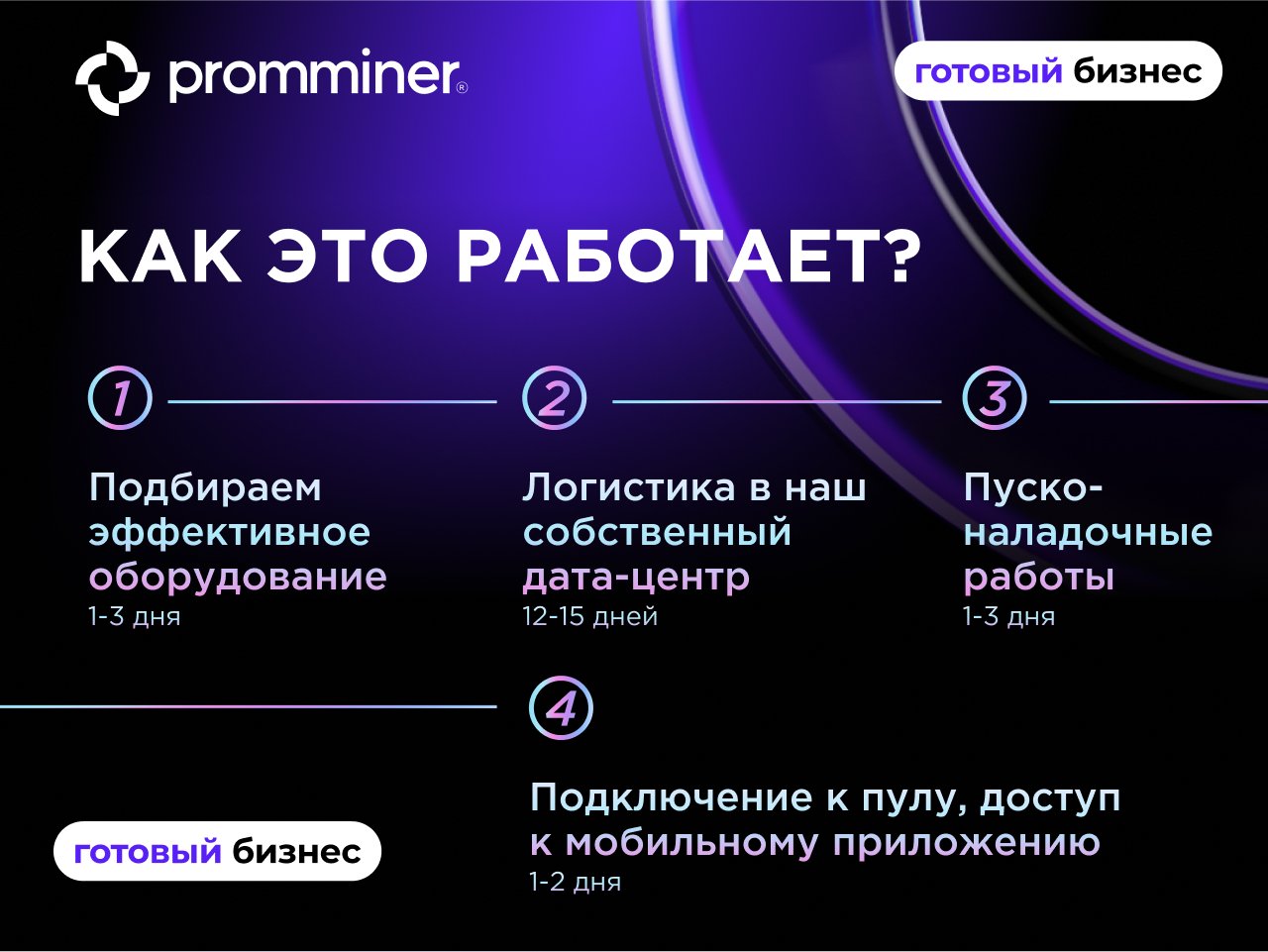 promminer®

готовый бизнес

КАК ЭТО РАБОТАЕТ?

1

Подбираем эффективное оборудование
1-3 дня

2

Логистика в наш собственный дата-центр
12-15 дней

3

Пуско-наладочные работы
1-3 дня

4

Подключение к пулу, доступ к мобильному приложению
1-2 дня

готовый бизнес